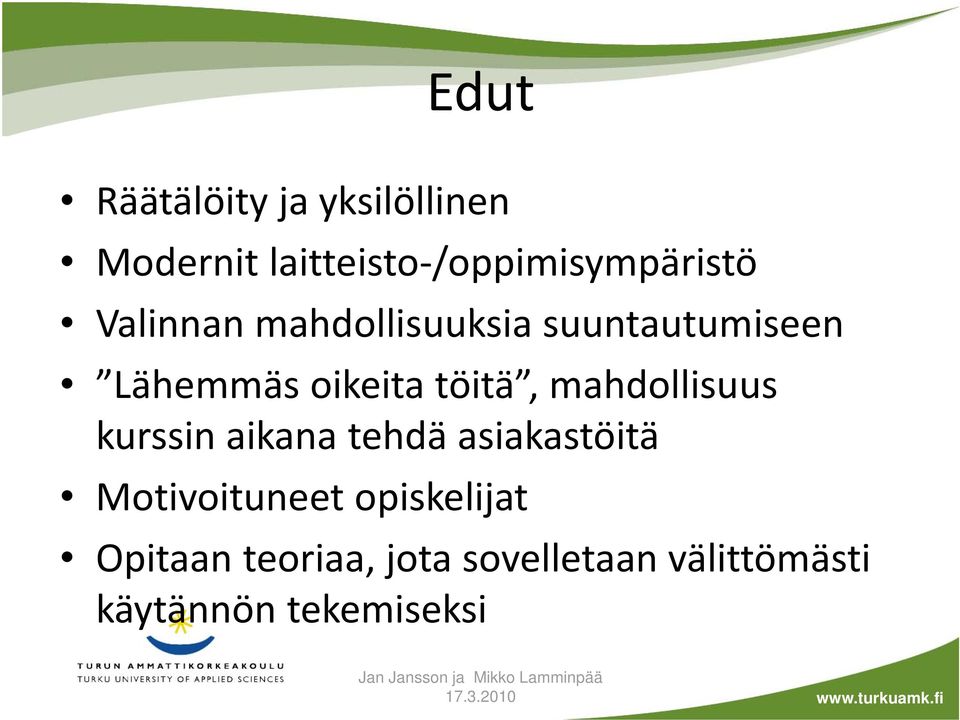 Edut

• Räätälöity ja yksilöllinen
• Modernit laitteisto-/oppimisympäristö
• Valinnan mahdollisuuksia suuntautumiseen
• ”Lähemmäs oikeita töitä”, mahdollisuus kurssin aikana tehdä asiakastöitä
• Motivoituneet opiskelijat
• Opitaan teoriaa, jota sovelletaan välittömästi käytännön tekemiseksi

TURUN AMMATTIKORKEAKOULU
TURKU UNIVERSITY OF APPLIED SCIENCES

Jan Jansson ja Mikko Lamminpää
17.3.2010

www.turkuamk.fi